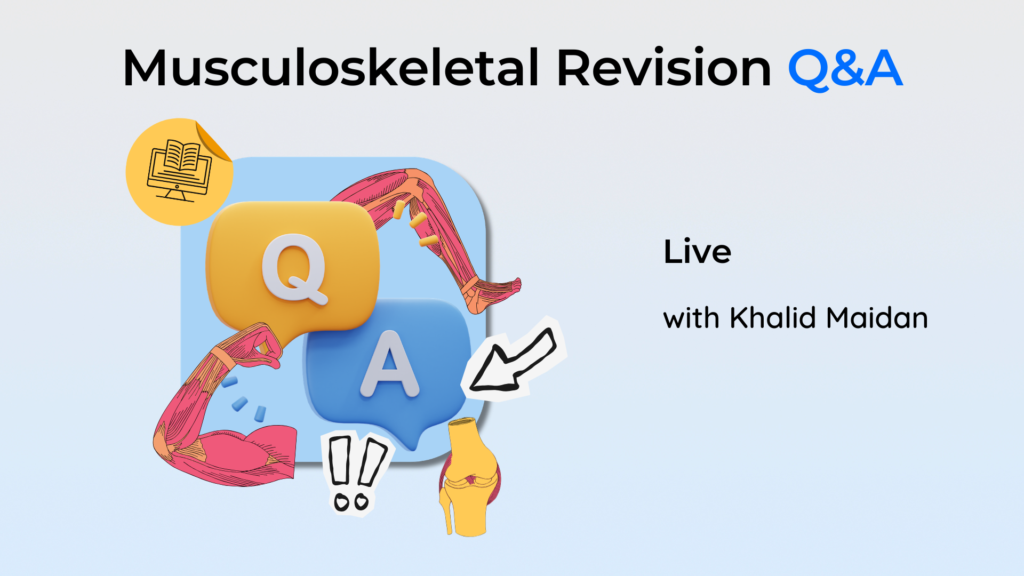 Musculoskeletal Revision Q&A

Q

A

!!

Live

with Khalid Maidan